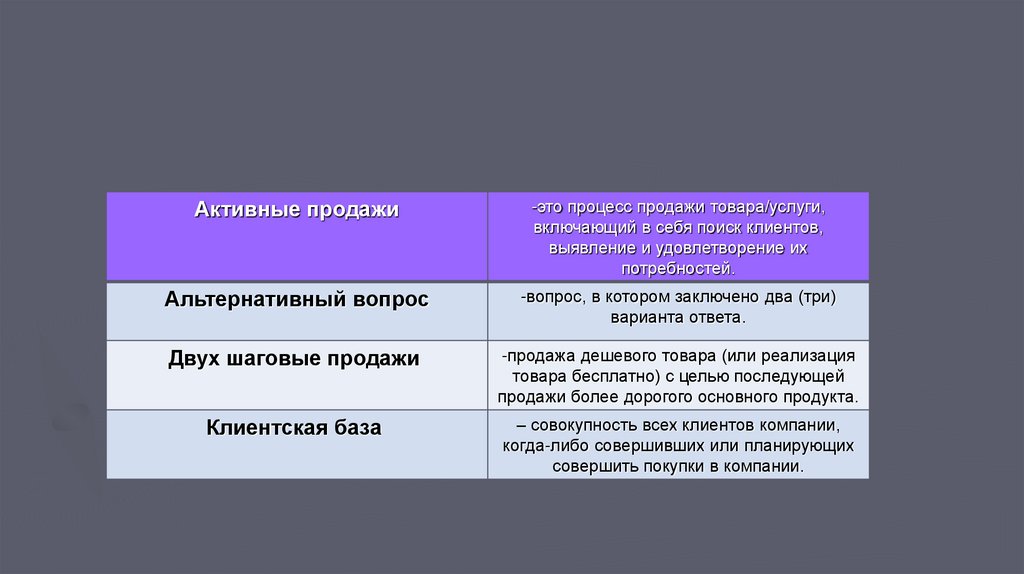 | Активные продажи | -это процесс продажи товара/услуги, включающий в себя поиск клиентов, выявление и удовлетворение их потребностей. |
|---|---|
| Альтернативный вопрос | -вопрос, в котором заключено два (три) варианта ответа. |
| Двух шаговые продажи | -продажа дешевого товара (или реализация товара бесплатно) с целью последующей продажи более дорогого основного продукта. |
| Клиентская база | – совокупность всех клиентов компании, когда-либо совершивших или планирующих совершить покупки в компании. |